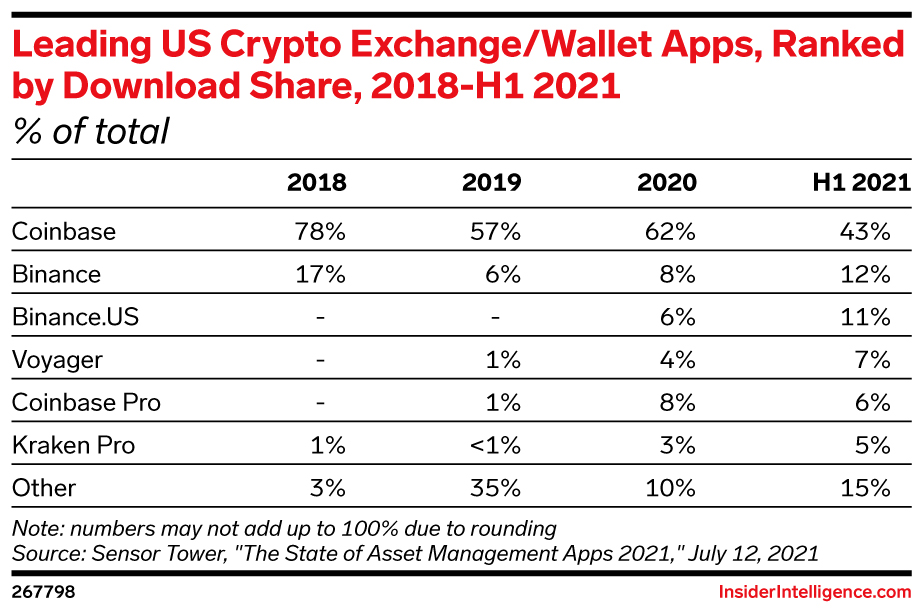 Leading US Crypto Exchange/Wallet Apps, Ranked by Download Share, 2018-H1 2021
% of total

| | 2018 | 2019 | 2020 | H1 2021 |
|---|---|---|---|---|
| Coinbase | 78% | 57% | 62% | 43% |
| Binance | 17% | 6% | 8% | 12% |
| Binance.US | - | - | 6% | 11% |
| Voyager | - | 1% | 4% | 7% |
| Coinbase Pro | - | 1% | 8% | 6% |
| Kraken Pro | 1% | <1% | 3% | 5% |
| Other | 3% | 35% | 10% | 15% |

Note: numbers may not add up to 100% due to rounding
Source: Sensor Tower, "The State of Asset Management Apps 2021," July 12, 2021

267798

InsiderIntelligence.com